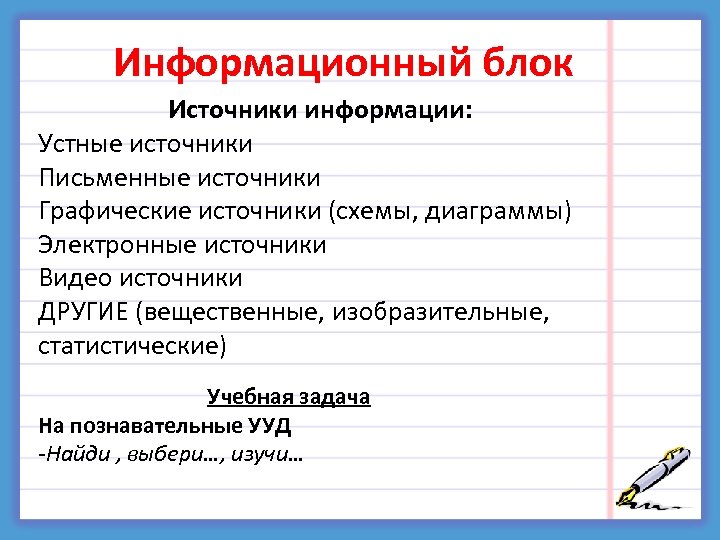 Информационный блок

Источники информации:

Устные источники
Письменные источники
Графические источники (схемы, диаграммы)
Электронные источники
Видео источники
ДРУГИЕ (вещественные, изобразительные, статистические)

Учебная задача

На познавательные УУД
-Найди , выбери…, изучи…